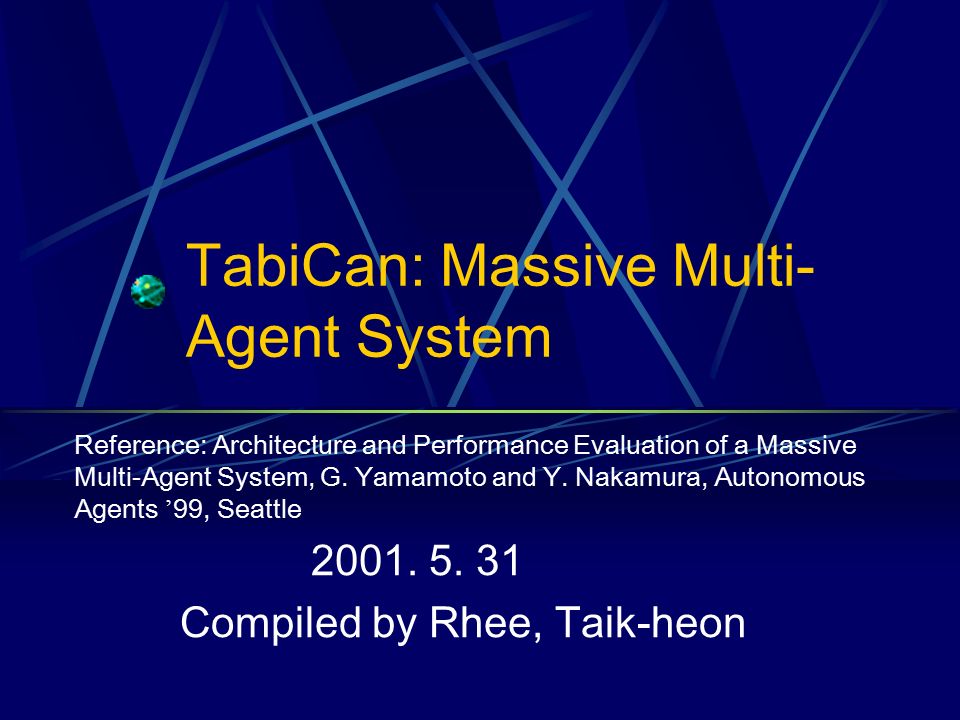 TabiCan: Massive Multi-Agent System

Reference: Architecture and Performance Evaluation of a Massive Multi-Agent System, G. Yamamoto and Y. Nakamura, Autonomous Agents ’99, Seattle

2001. 5. 31

Compiled by Rhee, Taik-heon